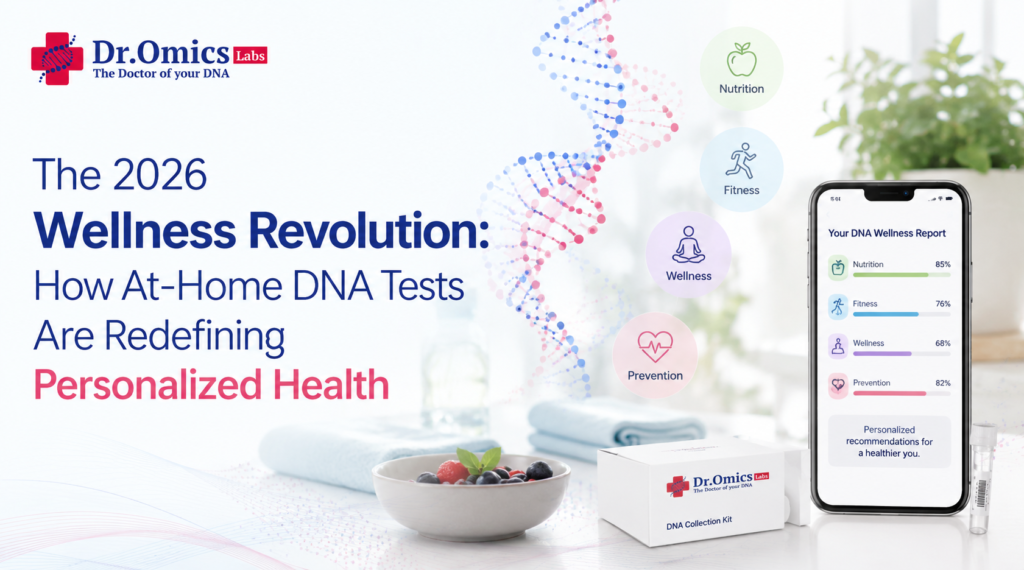 Dr.Omics Labs
The Doctor of your DNA

The 2026
Wellness Revolution:
How At-Home DNA Tests Are Redefining
Personalized Health

Nutrition
Fitness
Wellness
Prevention

Your DNA Wellness Report
Nutrition 85%
Fitness 76%
Wellness 68%
Prevention 82%
Personalized recommendations for a healthier you.

Dr.Omics Labs
The Doctor of your DNA
DNA Collection Kit